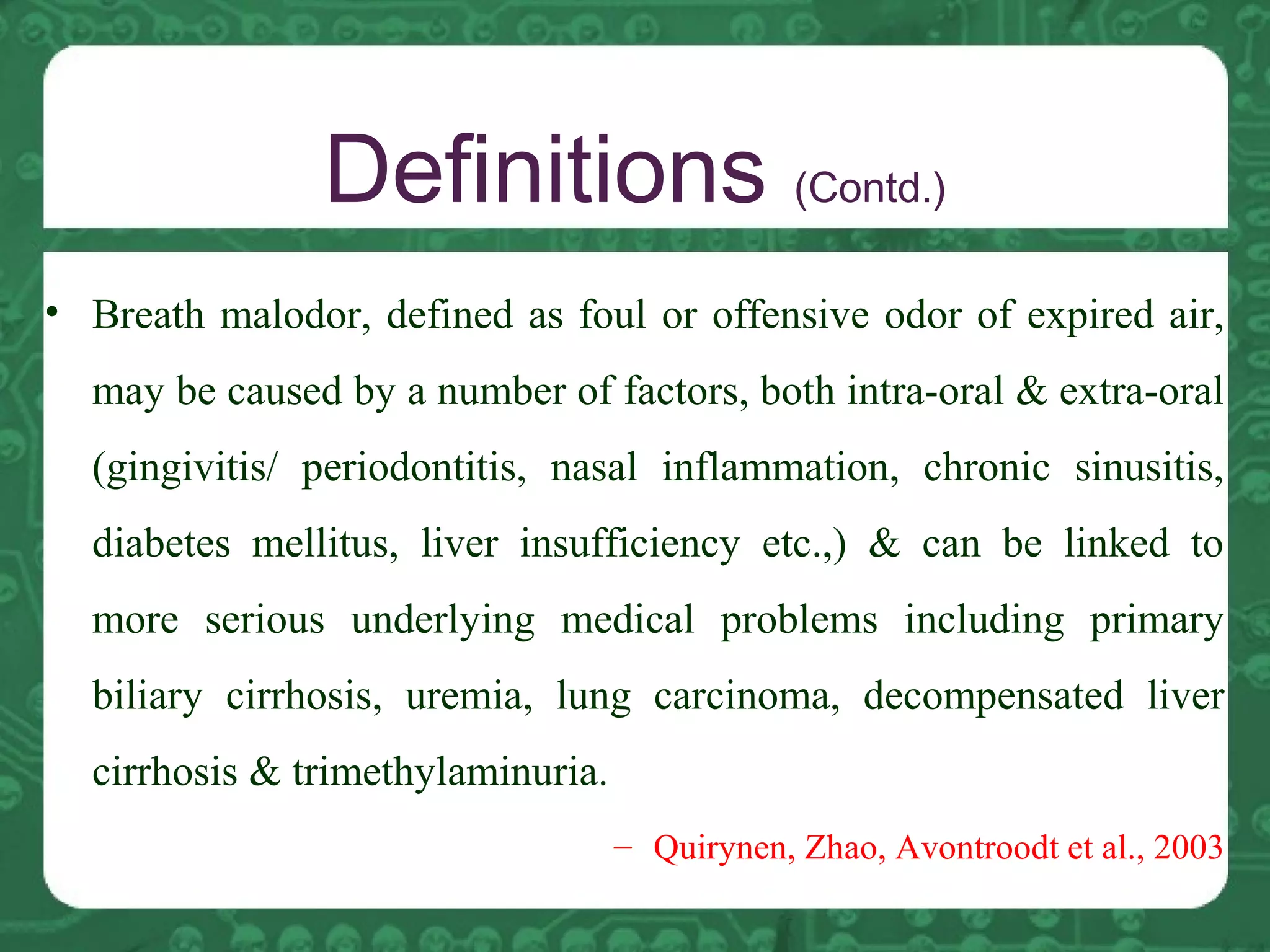 Definitions (Contd.)

• Breath malodor, defined as foul or offensive odor of expired air, may be caused by a number of factors, both intra-oral & extra-oral (gingivitis/ periodontitis, nasal inflammation, chronic sinusitis, diabetes mellitus, liver insufficiency etc.,) & can be linked to more serious underlying medical problems including primary biliary cirrhosis, uremia, lung carcinoma, decompensated liver cirrhosis & trimethylaminuria.

– Quirynen, Zhao, Avontroodt et al., 2003